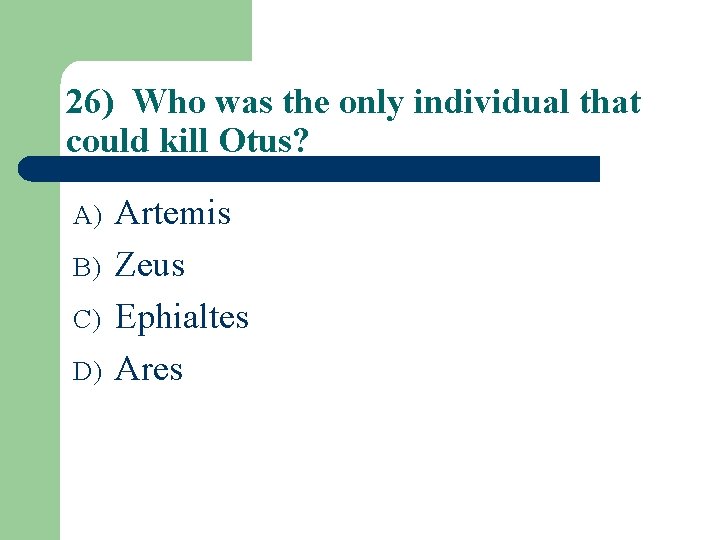 26) Who was the only individual that could kill Otus?

A) Artemis
B) Zeus
C) Ephialtes
D) Ares